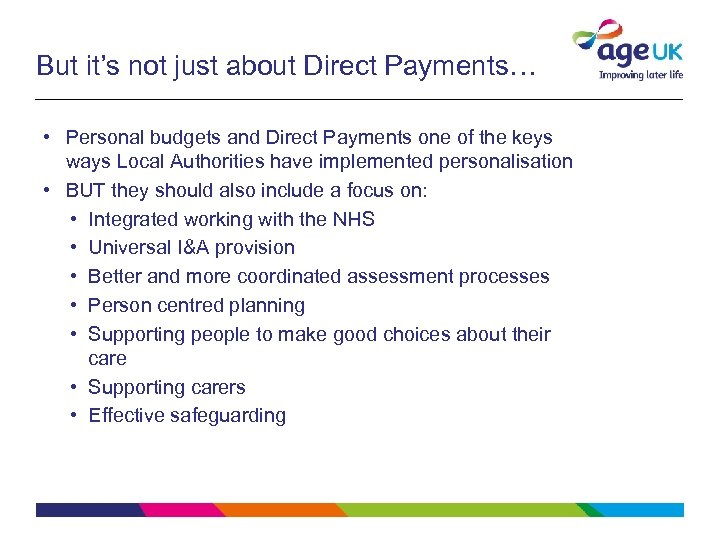 But it's not just about Direct Payments…

age UK
Improving later life

• Personal budgets and Direct Payments one of the keys ways Local Authorities have implemented personalisation
• BUT they should also include a focus on:
  • Integrated working with the NHS
  • Universal I&A provision
  • Better and more coordinated assessment processes
  • Person centred planning
  • Supporting people to make good choices about their care
  • Supporting carers
  • Effective safeguarding